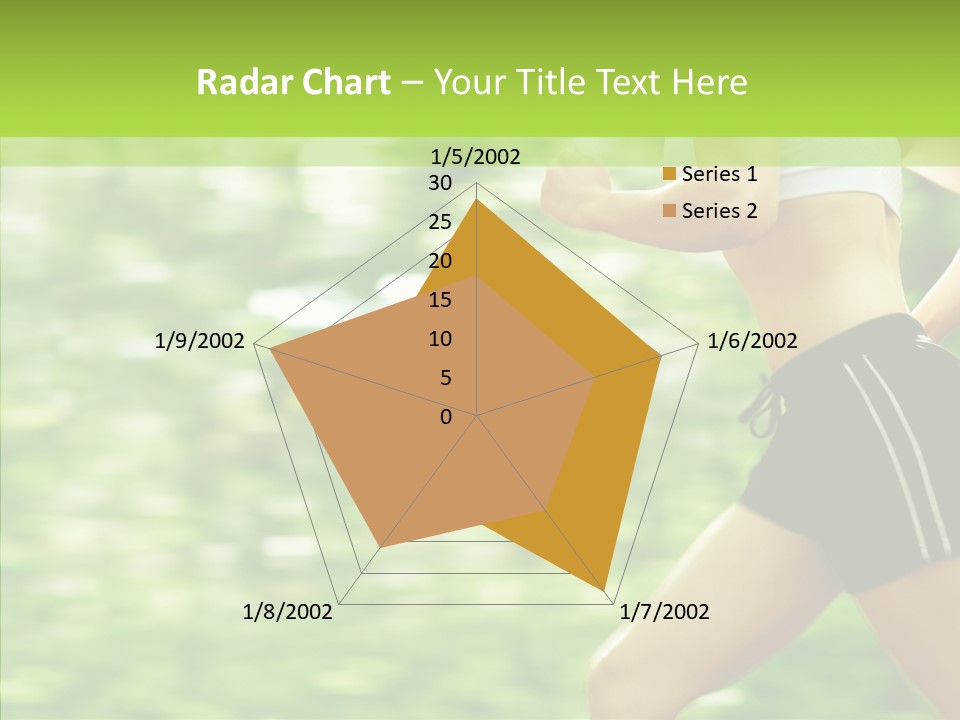 Radar Chart – Your Title Text Here

1/5/2002
30
25
20
15
10
5
0
1/6/2002
1/7/2002
1/8/2002
1/9/2002

Series 1
Series 2